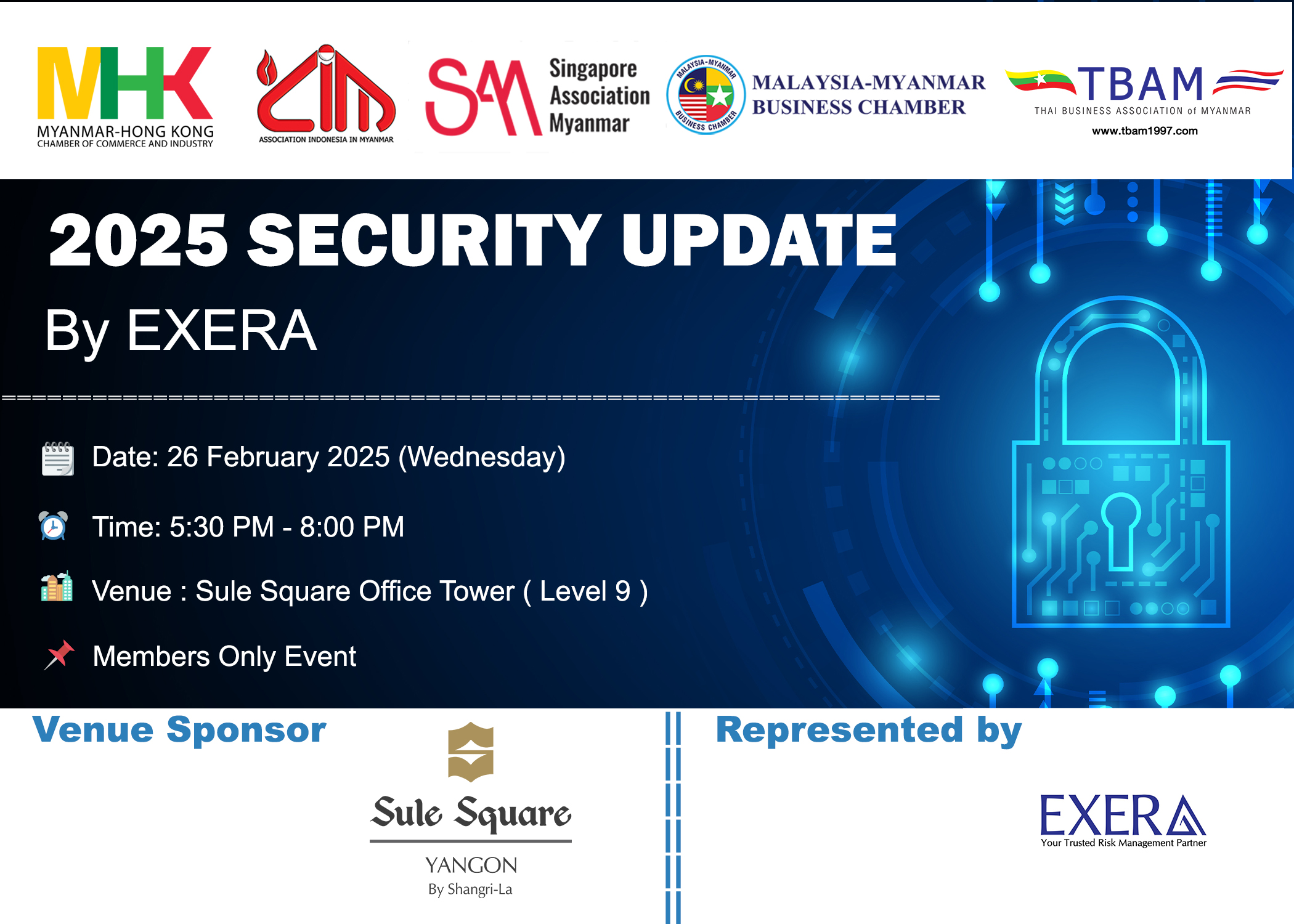 MHK
MYANMAR-HONG KONG
CHAMBER OF COMMERCE AND INDUSTRY

AIM
ASSOCIATION INDONESIA IN MYANMAR

SAM
Singapore Association Myanmar

MALAYSIA-MYANMAR BUSINESS CHAMBER
MALAYSIA-MYANMAR BUSINESS CHAMBER

TBAM
THAI BUSINESS ASSOCIATION of MYANMAR
www.tbam1997.com

2025 SECURITY UPDATE
By EXERA

Date: 26 February 2025 (Wednesday)

Time: 5:30 PM - 8:00 PM

Venue : Sule Square Office Tower ( Level 9 )

Members Only Event

Venue Sponsor

Sule Square
YANGON
By Shangri-La

Represented by

EXERA
Your Trusted Risk Management Partner